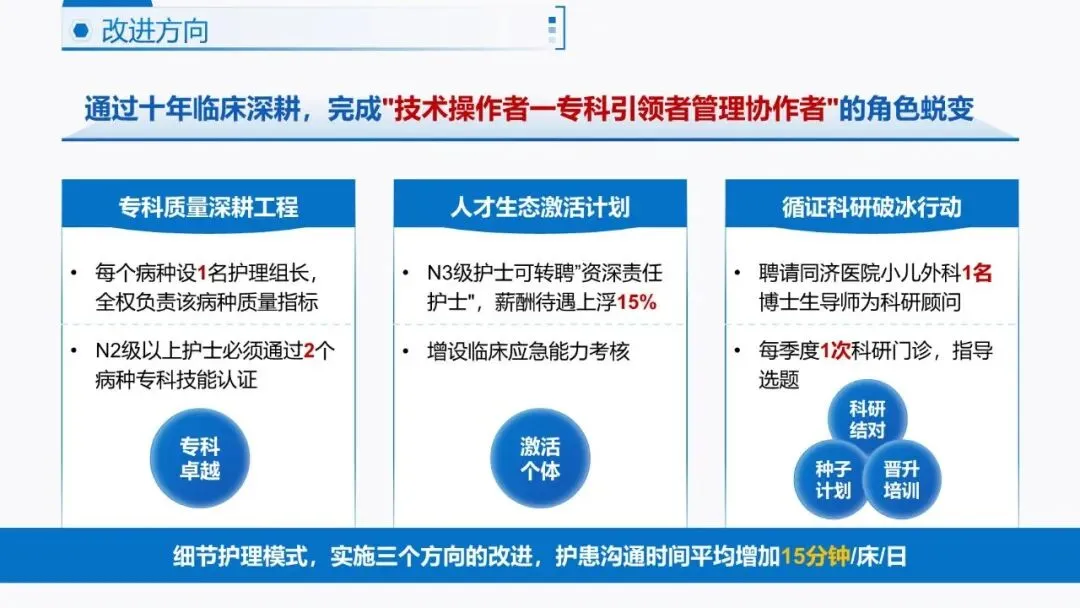 改进方向

通过十年临床深耕，完成"技术操作者一专科引领者管理协作者"的角色蜕变

专科质量深耕工程

• 每个病种设1名护理组长，全权负责该病种质量指标

• N2级以上护士必须通过2个病种专科技能认证

专科卓越

人才生态激活计划

• N3级护士可转聘"资深责任护士"，薪酬待遇上浮15%

• 增设临床应急能力考核

激活个体

循证科研破冰行动

• 聘请同济医院小儿外科1名博士生导师为科研顾问

• 每季度1次科研门诊，指导选题

科研结对

种子计划

晋升培训

细节护理模式，实施三个方向的改进，护患沟通时间平均增加15分钟/床/日